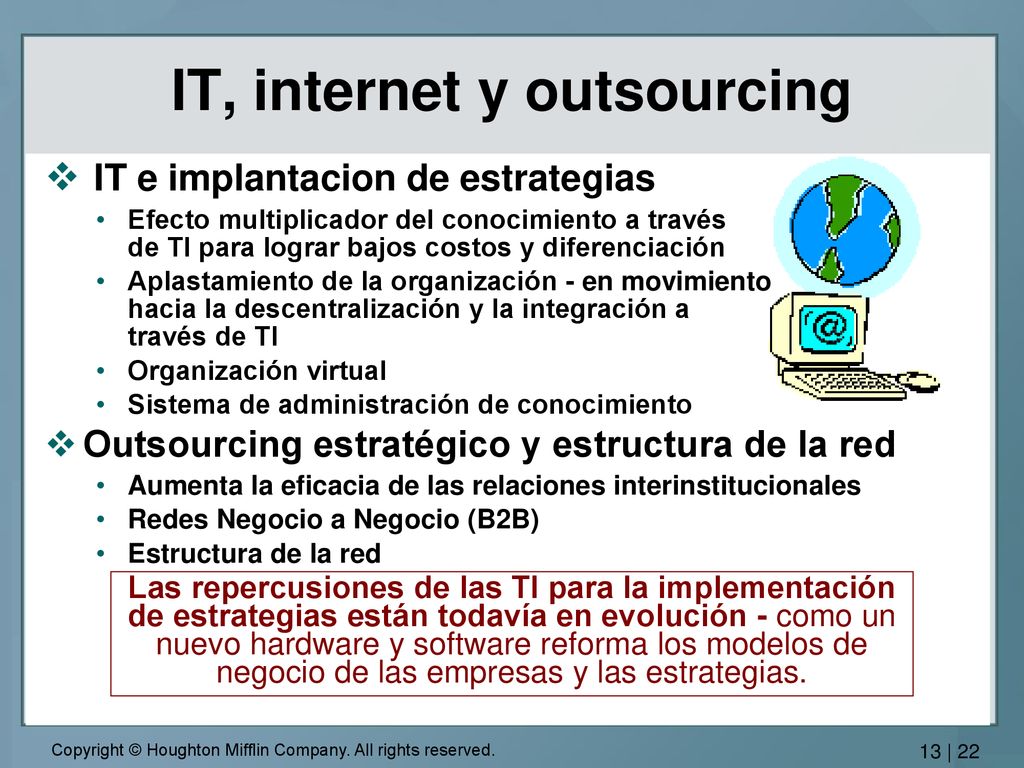 IT, internet y outsourcing

❖ IT e implantacion de estrategias
• Efecto multiplicador del conocimiento a través de TI para lograr bajos costos y diferenciación
• Aplastamiento de la organización - en movimiento hacia la descentralización y la integración a través de TI
• Organización virtual
• Sistema de administración de conocimiento

❖ Outsourcing estratégico y estructura de la red
• Aumenta la eficacia de las relaciones interinstitucionales
• Redes Negocio a Negocio (B2B)
• Estructura de la red

Las repercusiones de las TI para la implementación de estrategias están todavía en evolución - como un nuevo hardware y software reforma los modelos de negocio de las empresas y las estrategias.

@

Copyright © Houghton Mifflin Company. All rights reserved.

13 | 22